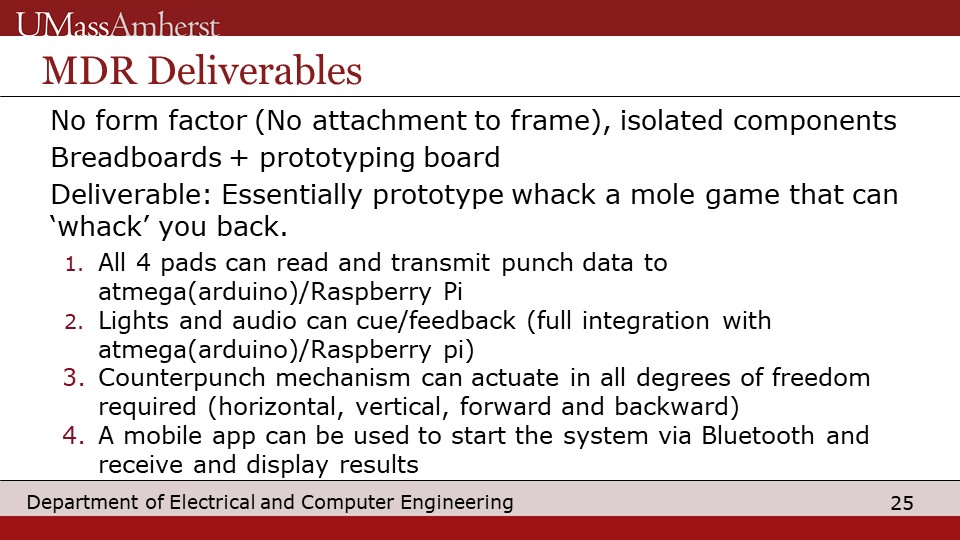 UMassAmherst

MDR Deliverables

No form factor (No attachment to frame), isolated components

Breadboards + prototyping board

Deliverable: Essentially prototype whack a mole game that can ‘whack’ you back.

1. All 4 pads can read and transmit punch data to atmega(arduino)/Raspberry Pi
2. Lights and audio can cue/feedback (full integration with atmega(arduino)/Raspberry pi)
3. Counterpunch mechanism can actuate in all degrees of freedom required (horizontal, vertical, forward and backward)
4. A mobile app can be used to start the system via Bluetooth and receive and display results

Department of Electrical and Computer Engineering

25